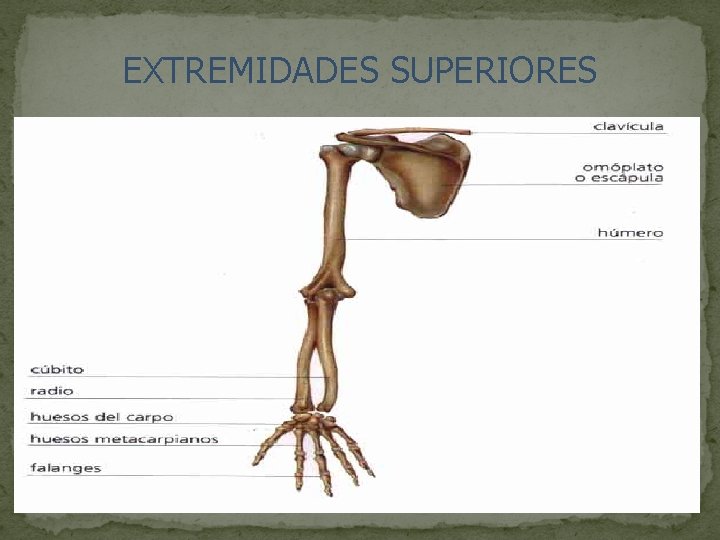 EXTREMIDADES SUPERIORES

clavícula

omóplato
o escápula

húmero

cúbito

radio

huesos del carpo

huesos metacarpianos

falanges